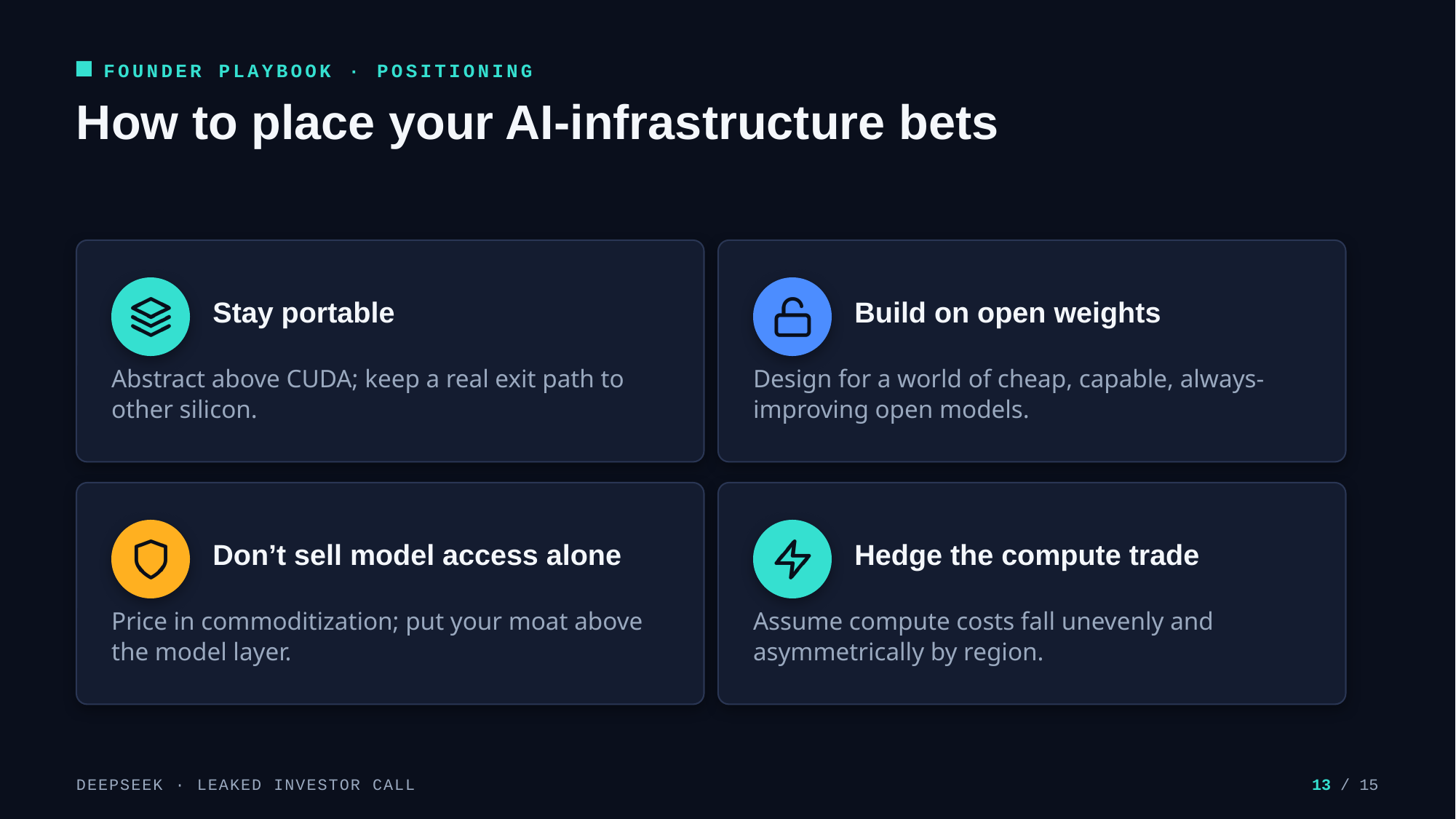 FOUNDER PLAYBOOK · POSITIONING

How to place your AI-infrastructure bets

Stay portable

Abstract above CUDA; keep a real exit path to other silicon.

Build on open weights

Design for a world of cheap, capable, always-improving open models.

Don’t sell model access alone

Price in commoditization; put your moat above the model layer.

Hedge the compute trade

Assume compute costs fall unevenly and asymmetrically by region.

DEEPSEEK · LEAKED INVESTOR CALL

13 / 15